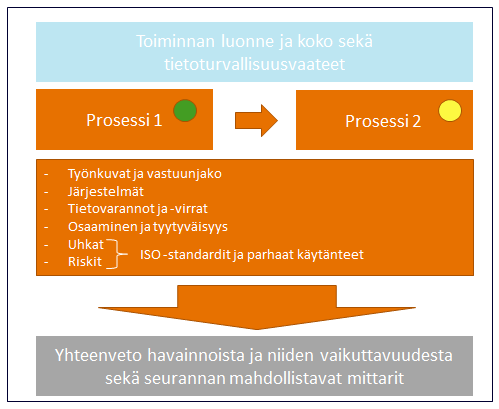 Toiminnan luonne ja koko sekä tietoturvallisuusvaateet

Prosessi 1

Prosessi 2

- Työnkuvat ja vastuunjako
- Järjestelmät
- Tietovarannot ja -virrat
- Osaaminen ja tyytyväisyys
- Uhkat
- Riskit

ISO -standardit ja parhaat käytänteet

Yhteenveto havainnoista ja niiden vaikuttavuudesta sekä seurannan mahdollistavat mittarit